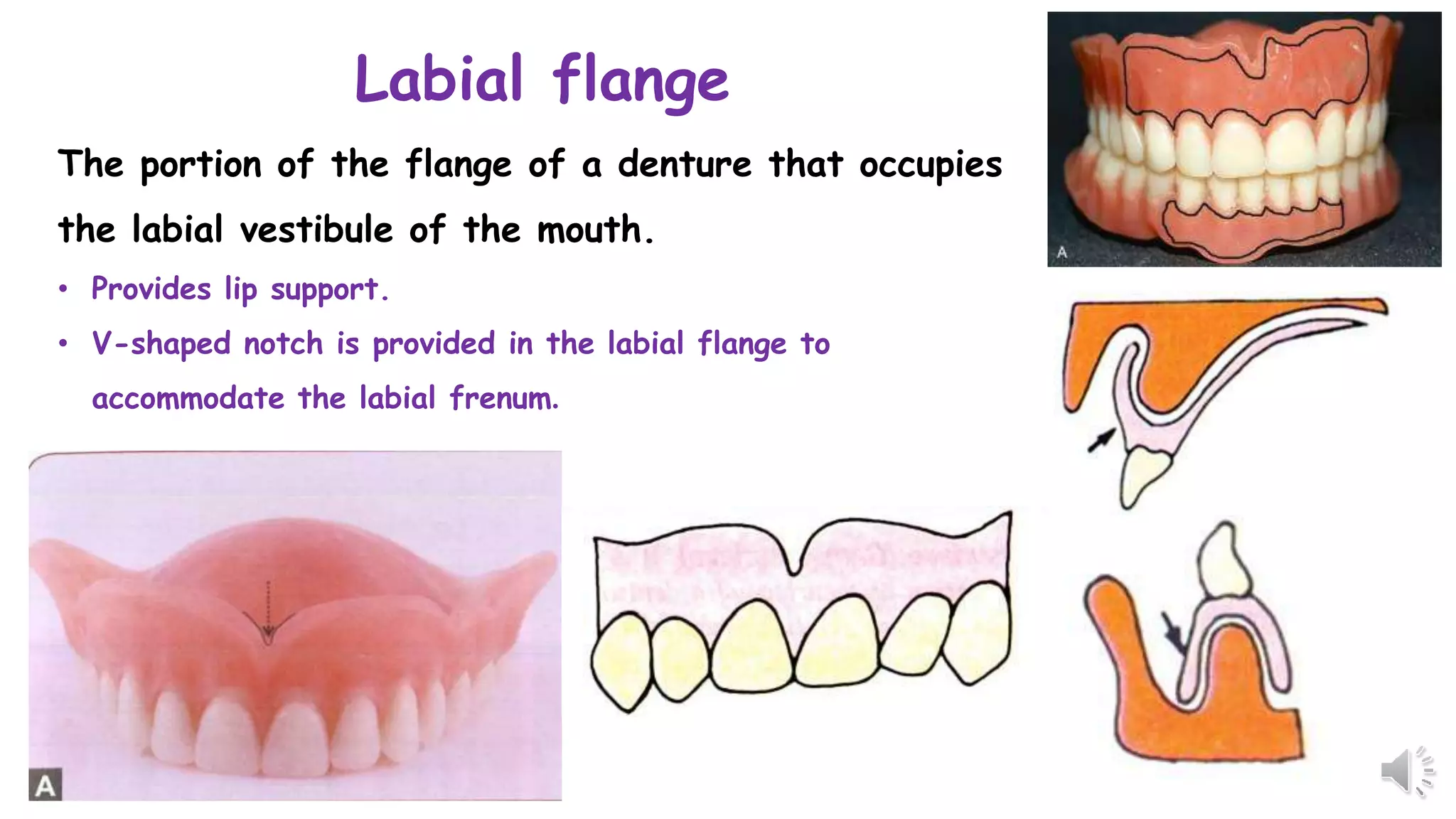 Labial flange

The portion of the flange of a denture that occupies the labial vestibule of the mouth.

• Provides lip support.
• V-shaped notch is provided in the labial flange to accommodate the labial frenum.

A

A